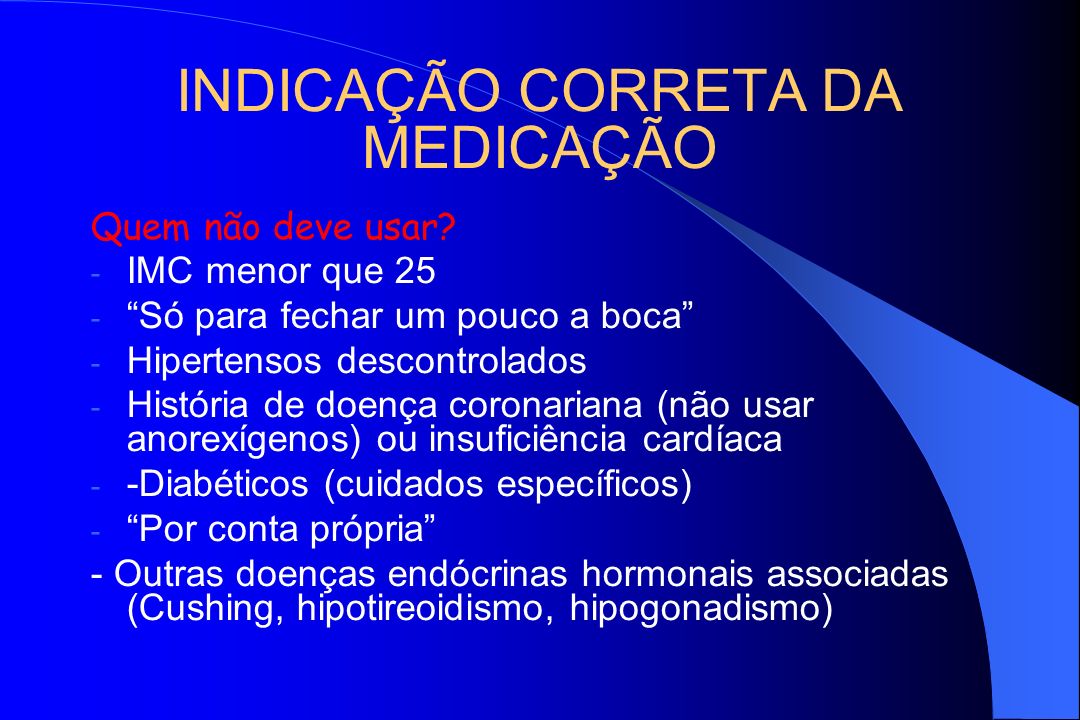 INDICAÇÃO CORRETA DA MEDICAÇÃO

Quem não deve usar?

- IMC menor que 25
- “Só para fechar um pouco a boca”
- Hipertensos descontrolados
- História de doença coronariana (não usar anorexígenos) ou insuficiência cardíaca
- -Diabéticos (cuidados específicos)
- “Por conta própria”
- Outras doenças endócrinas hormonais associadas (Cushing, hipotireoidismo, hipogonadismo)